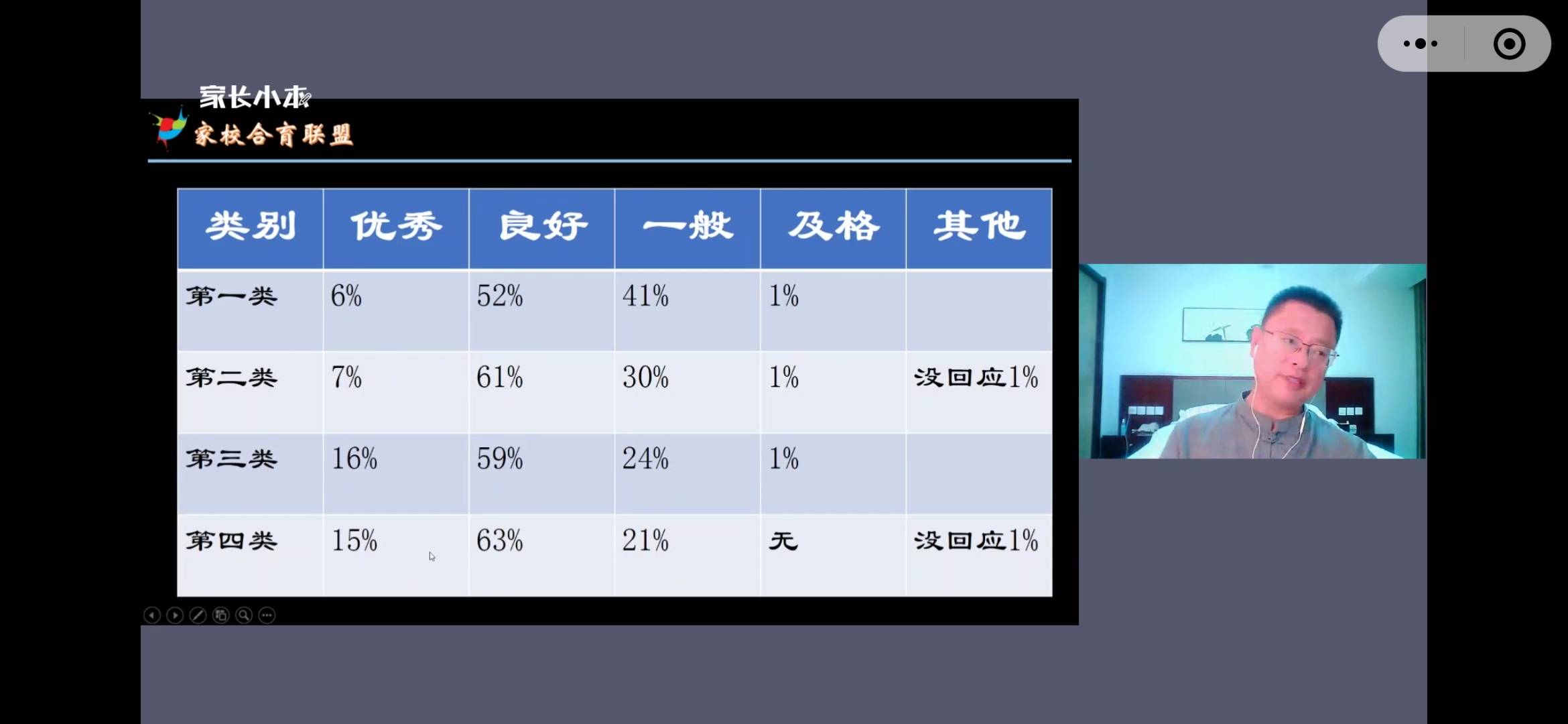 家长小本

家校合育联盟

| 类别 | 优秀 | 良好 | 一般 | 及格 | 其他 |
|---|---|---|---|---|---|
| 第一类 | 6% | 52% | 41% | 1% | |
| 第二类 | 7% | 61% | 30% | 1% | 没回应1% |
| 第三类 | 16% | 59% | 24% | 1% | |
| 第四类 | 15% | 63% | 21% | 无 | 没回应1% |